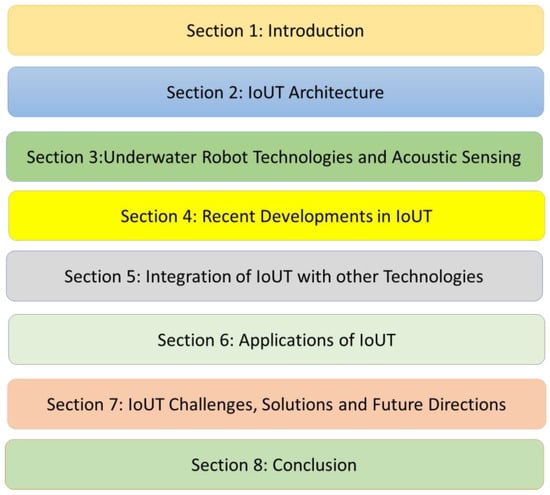 Section 1: Introduction

Section 2: IoUT Architecture

Section 3:Underwater Robot Technologies and Acoustic Sensing

Section 4: Recent Developments in IoUT

Section 5: Integration of IoUT with other Technologies

Section 6: Applications of IoUT

Section 7: IoUT Challenges, Solutions and Future Directions

Section 8: Conclusion